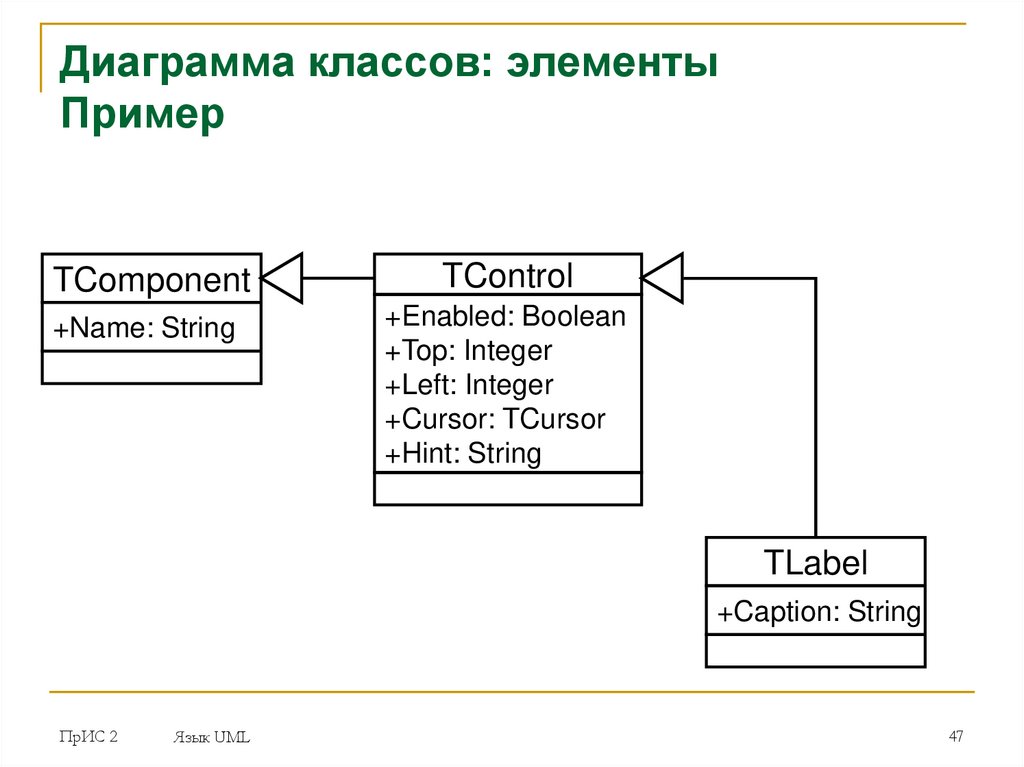 Диаграмма классов: элементы
Пример

TComponent
+Name: String

TControl
+Enabled: Boolean
+Top: Integer
+Left: Integer
+Cursor: TCursor
+Hint: String

TLabel
+Caption: String

ПрИС 2 Язык UML 47